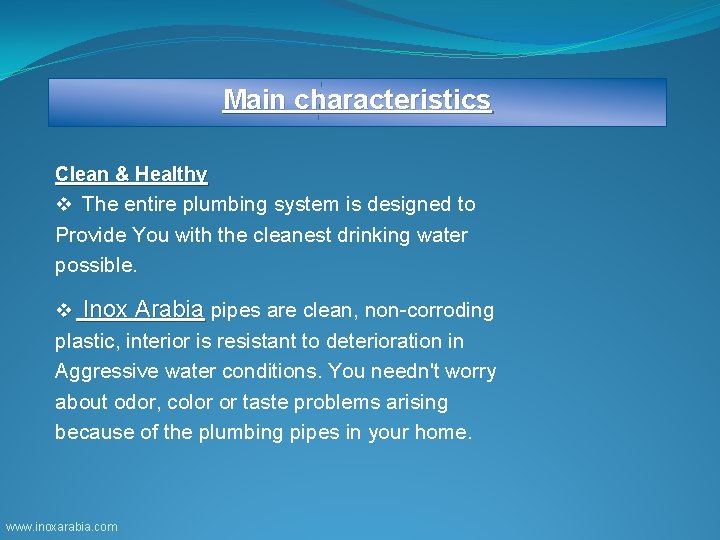 Main characteristics

Clean & Healthy
❖ The entire plumbing system is designed to Provide You with the cleanest drinking water possible.

❖ Inox Arabia pipes are clean, non-corroding plastic, interior is resistant to deterioration in Aggressive water conditions. You needn't worry about odor, color or taste problems arising because of the plumbing pipes in your home.

www.inoxarabia.com